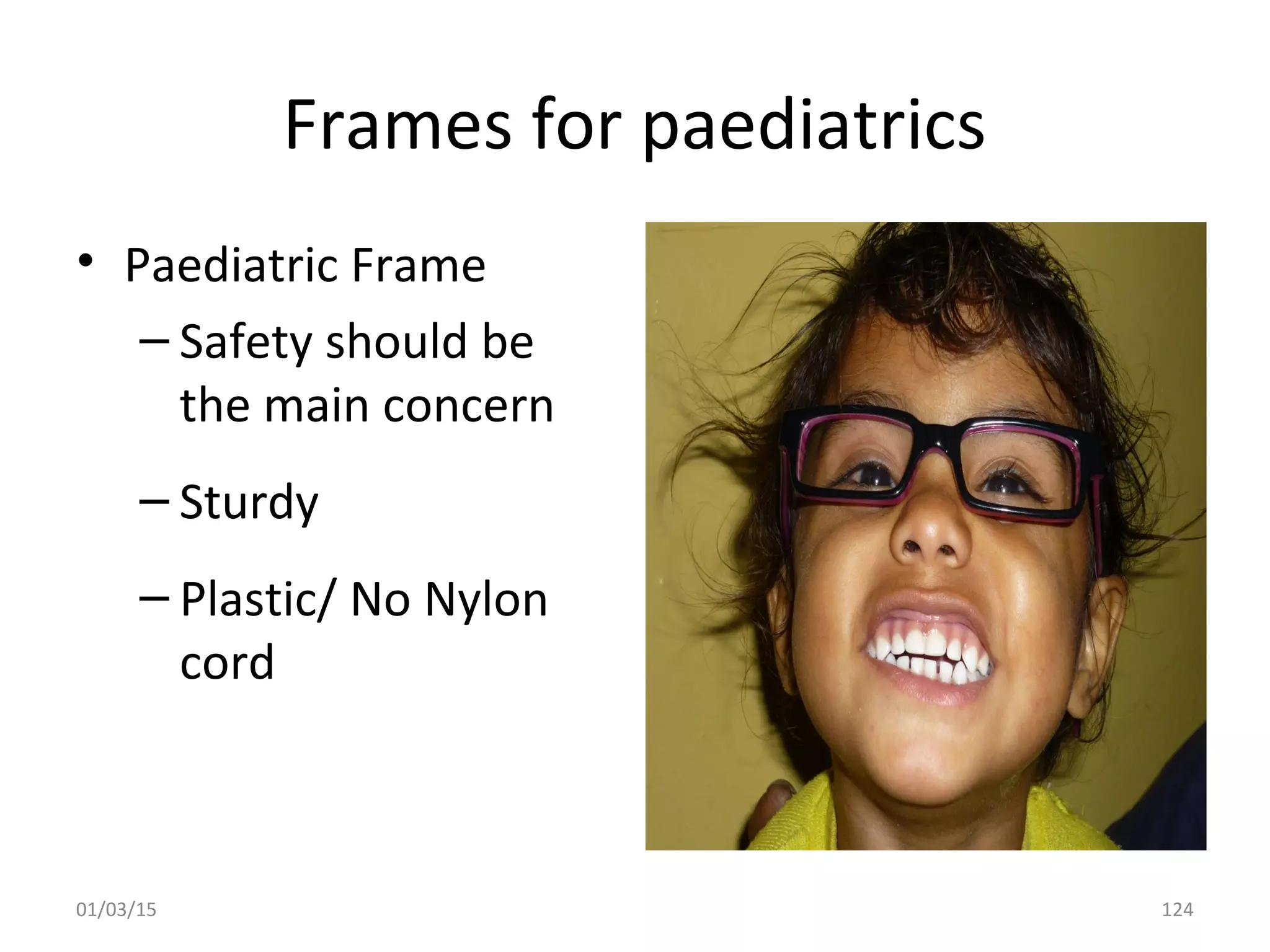 Frames for paediatrics

• Paediatric Frame
– Safety should be the main concern
– Sturdy
– Plastic/ No Nylon cord

01/03/15

124